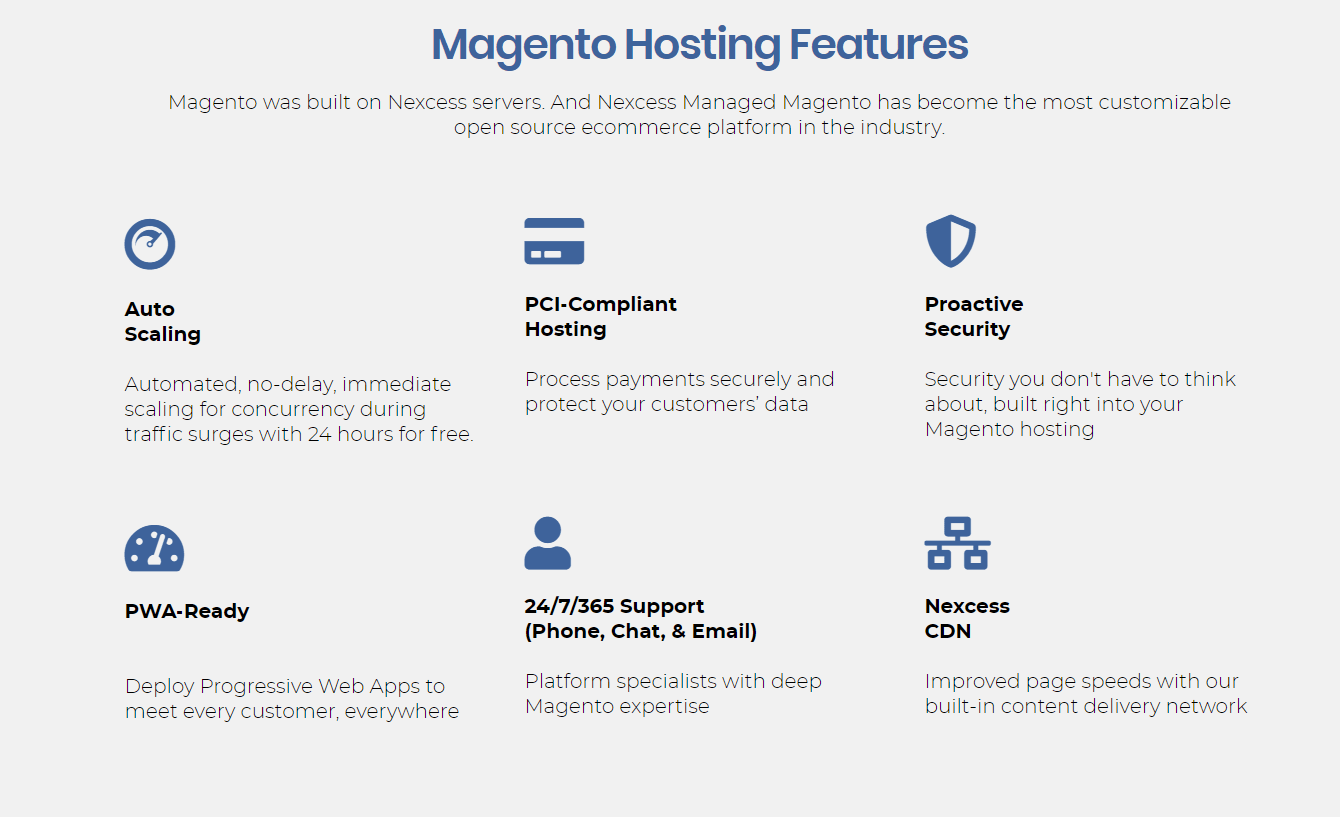 Magento Hosting Features

Magento was built on Nexcess servers. And Nexcess Managed Magento has become the most customizable open source ecommerce platform in the industry.

Auto
Scaling

Automated, no-delay, immediate scaling for concurrency during traffic surges with 24 hours for free.

PCI-Compliant
Hosting

Process payments securely and protect your customers' data

Proactive
Security

Security you don't have to think about, built right into your Magento hosting

PWA-Ready

Deploy Progressive Web Apps to meet every customer, everywhere

24/7/365 Support
(Phone, Chat, & Email)

Platform specialists with deep Magento expertise

Nexcess
CDN

Improved page speeds with our built-in content delivery network